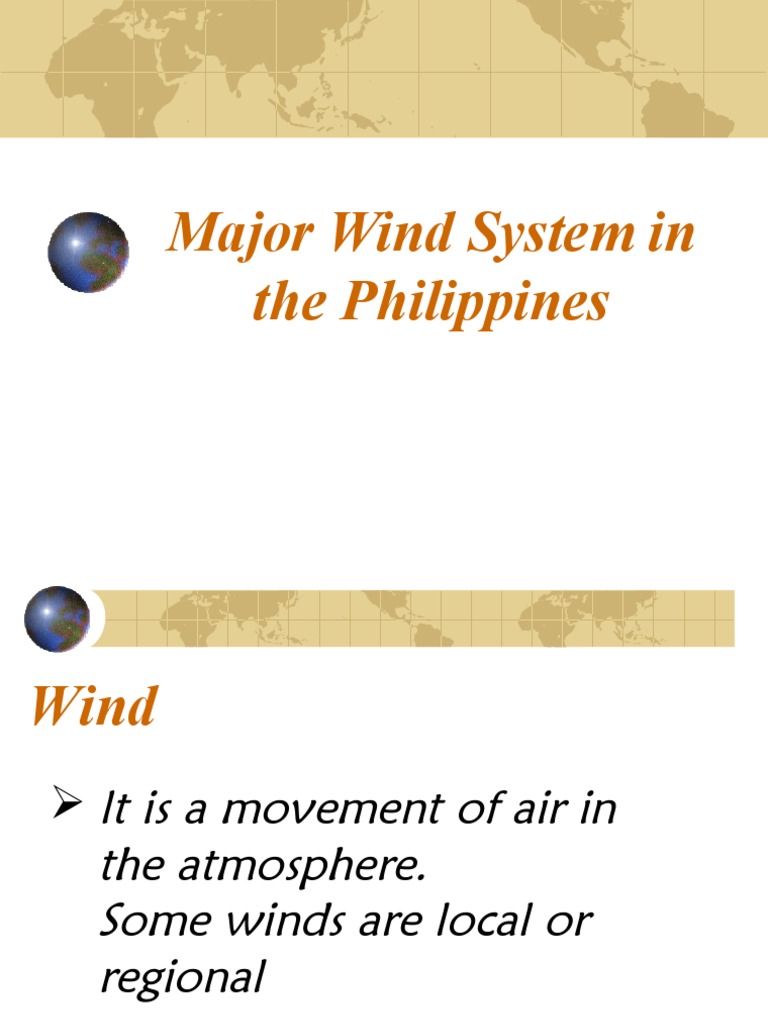 Major Wind System in the Philippines

Wind

➢ It is a movement of air in the atmosphere.
Some winds are local or regional